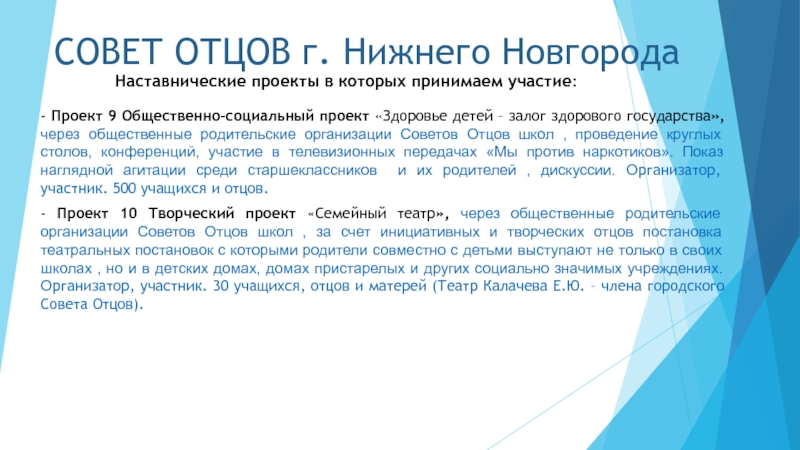 СОВЕТ ОТЦОВ г. Нижнего Новгорода

Наставнические проекты в которых принимаем участие:

- Проект 9 Общественно-социальный проект «Здоровье детей – залог здорового государства», через общественные родительские организации Советов Отцов школ , проведение круглых столов, конференций, участие в телевизионных передачах «Мы против наркотиков». Показ наглядной агитации среди старшеклассников и их родителей , дискуссии. Организатор, участник. 500 учащихся и отцов.

- Проект 10 Творческий проект «Семейный театр», через общественные родительские организации Советов Отцов школ , за счет инициативных и творческих отцов постановка театральных постановок с которыми родители совместно с детьми выступают не только в своих школах , но и в детских домах, домах пристарелых и других социально значимых учреждениях. Организатор, участник. 30 учащихся, отцов и матерей (Театр Калачева Е.Ю. – члена городского Совета Отцов).